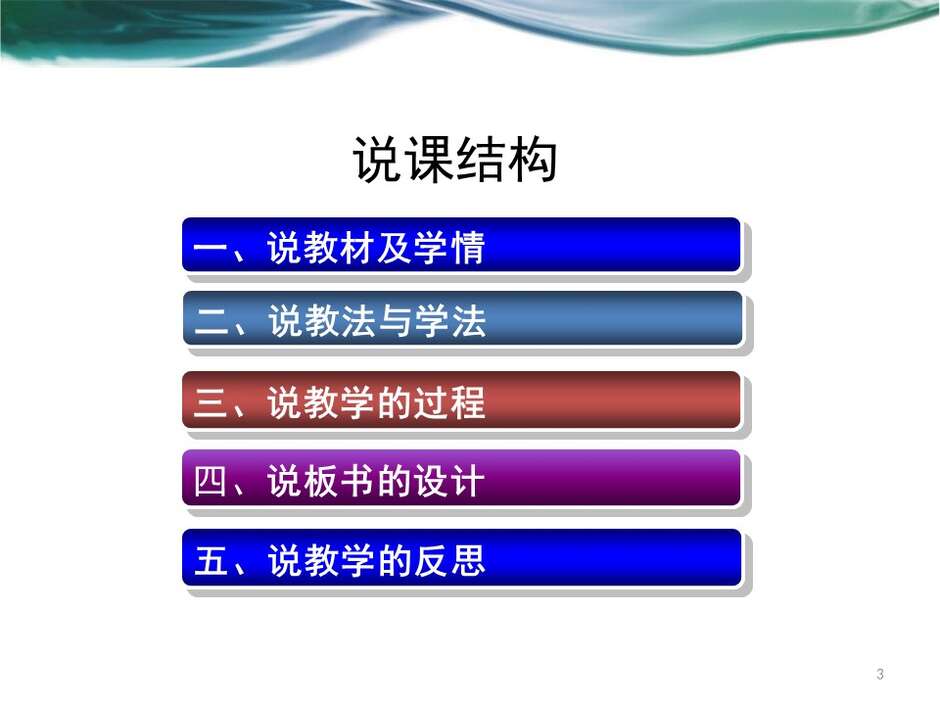 说课结构

一、说教材及学情

二、说教法与学法

三、说教学的过程

四、说板书的设计

五、说教学的反思

3